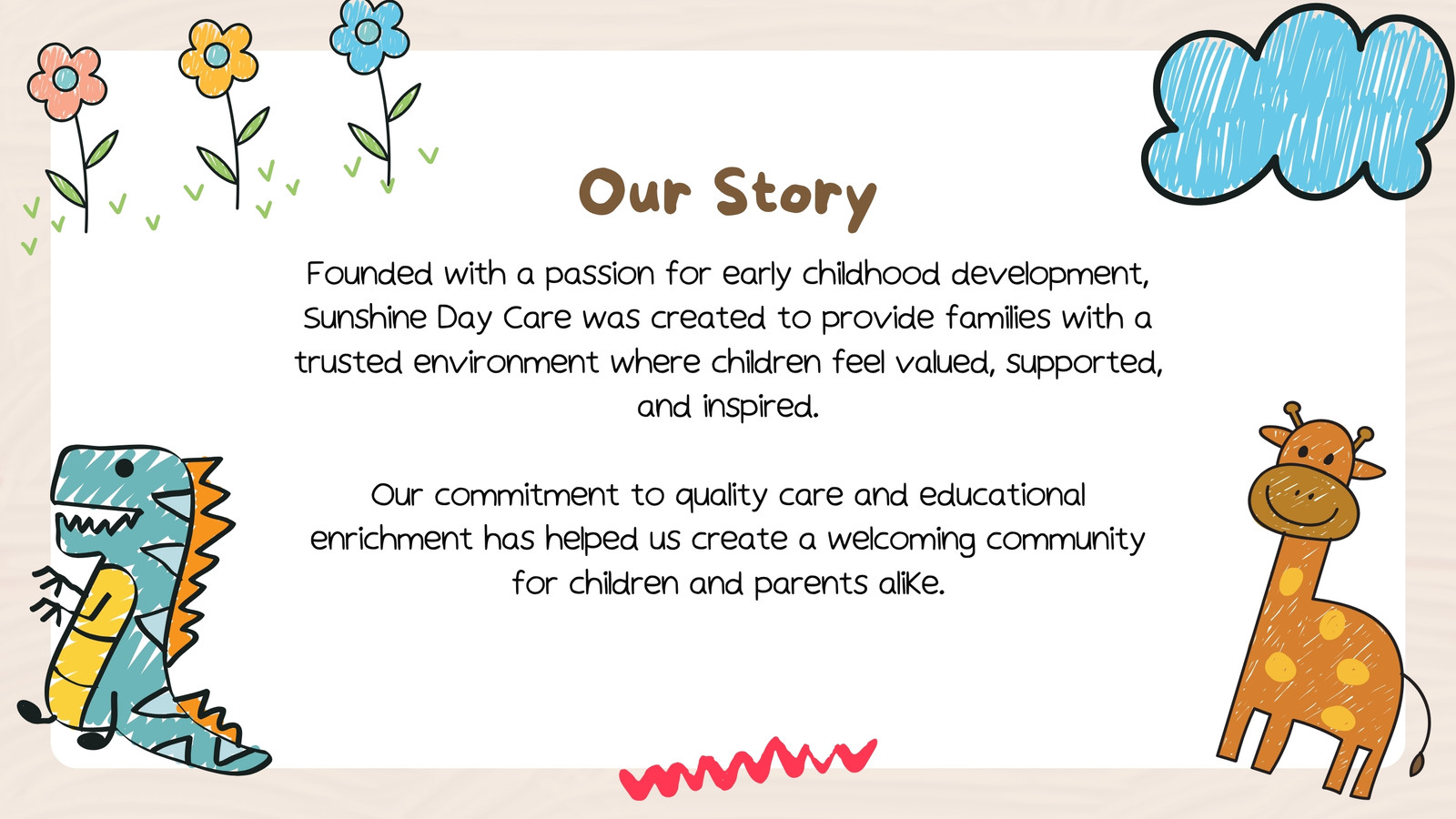 Our Story

Founded with a passion for early childhood development, Sunshine Day Care was created to provide families with a trusted environment where children feel valued, supported, and inspired.

Our commitment to quality care and educational enrichment has helped us create a welcoming community for children and parents alike.